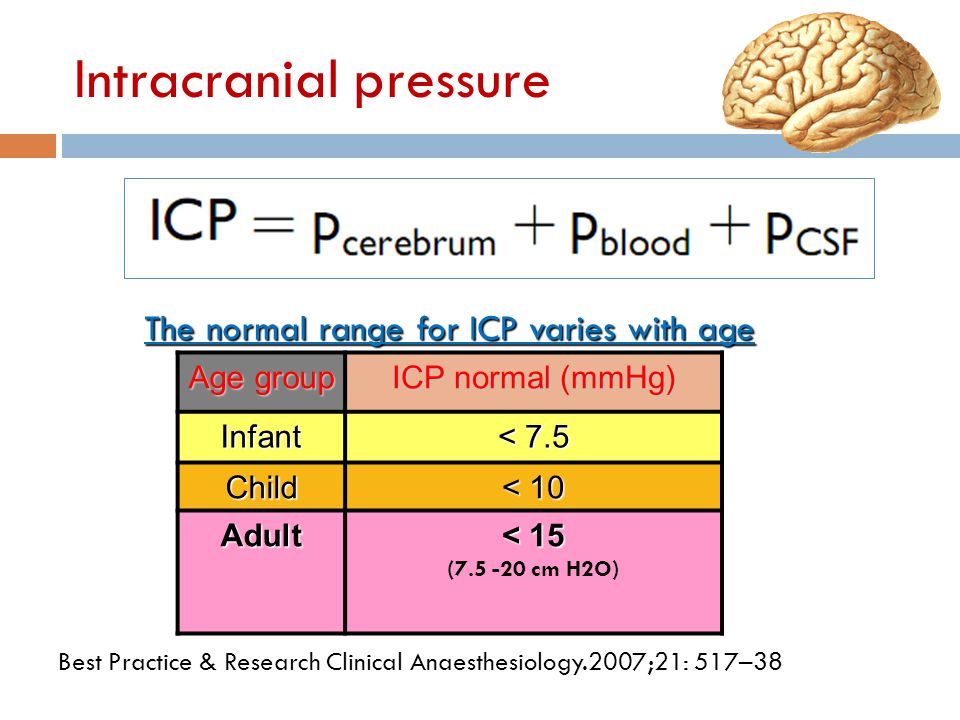 Intracranial pressure

$ICP = P_{cerebrum} + P_{blood} + P_{CSF}$

The normal range for ICP varies with age

| Age group | ICP normal (mmHg) |
|---|---|
| Infant | < 7.5 |
| Child | < 10 |
| Adult | < 15 (7.5 -20 cm H2O) |

Best Practice & Research Clinical Anaesthesiology.2007;21: 517–38